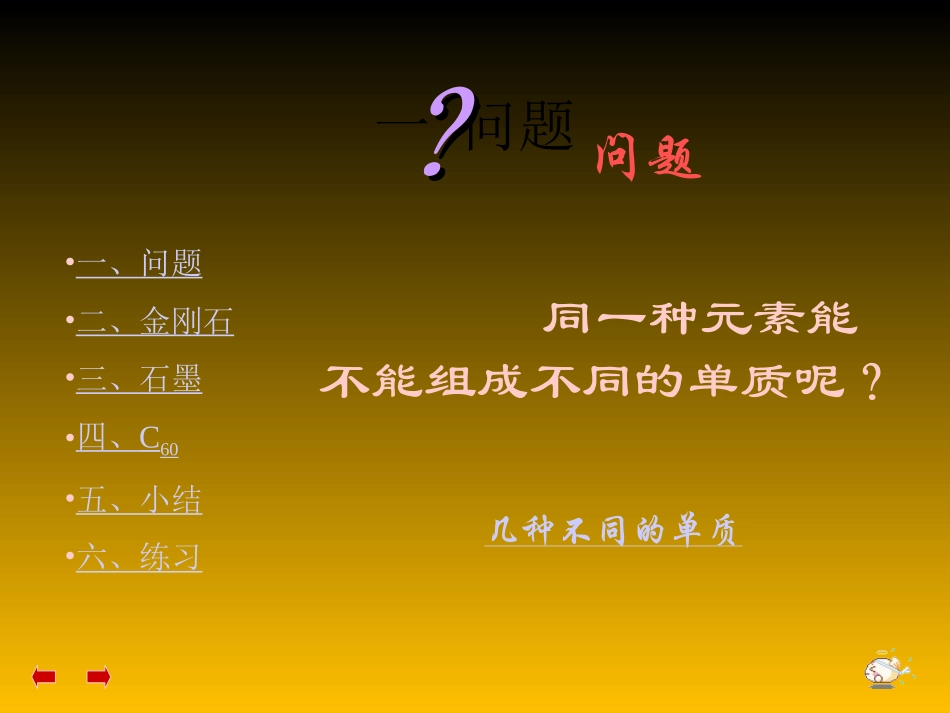 一?问题 问题

•一、问题

•二、金刚石

•三、石墨

•四、$C_{60}$

•五、小结

•六、练习

同一种元素能不能组成不同的单质呢？

几种不同的单质